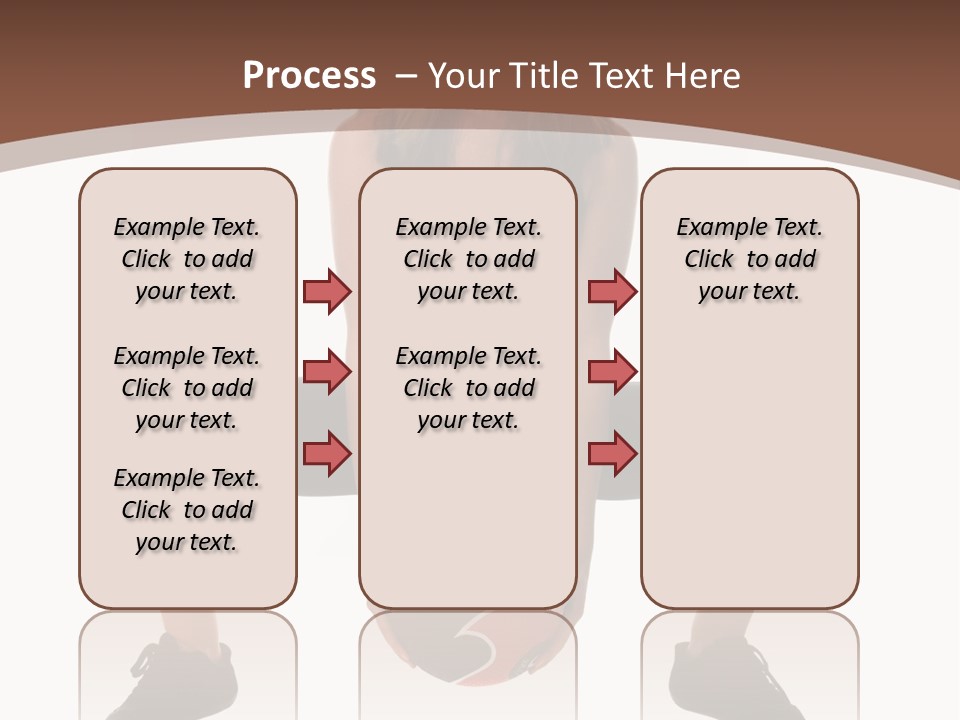 Process – Your Title Text Here

Example Text. Click to add your text.

Example Text. Click to add your text.

Example Text. Click to add your text.

Example Text. Click to add your text.

Example Text. Click to add your text.

Example Text. Click to add your text.